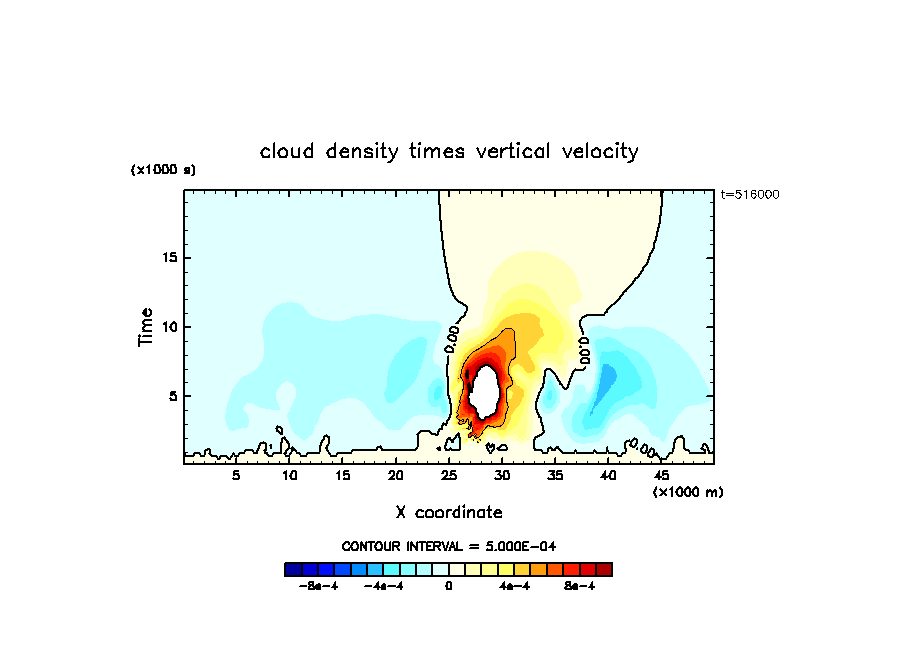 cloud density times vertical velocity

(x1000 s)

t=516000

Time

15

10

5

0.00

0.00

0.00

5 10 15 20 25 30 35 40 45

(x1000 m)

X coordinate

CONTOUR INTERVAL = 5.000E-04

-8e-4 -4e-4 0 4e-4 8e-4